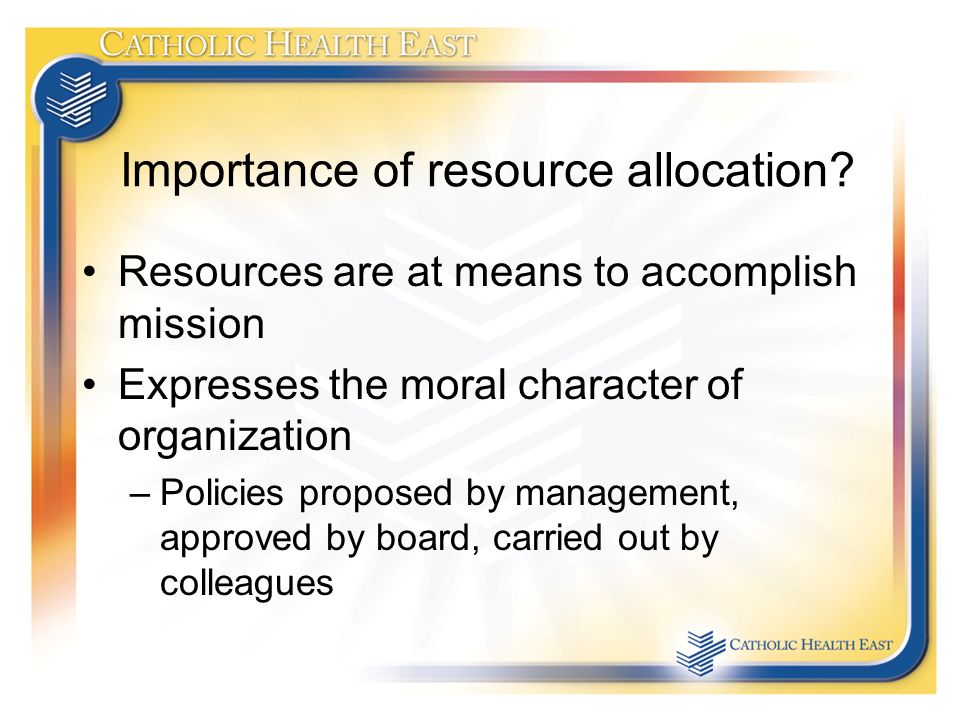 CATHOLIC HEALTH EAST

Importance of resource allocation?

• Resources are at means to accomplish mission

• Expresses the moral character of organization

– Policies proposed by management, approved by board, carried out by colleagues

CATHOLIC HEALTH EAST